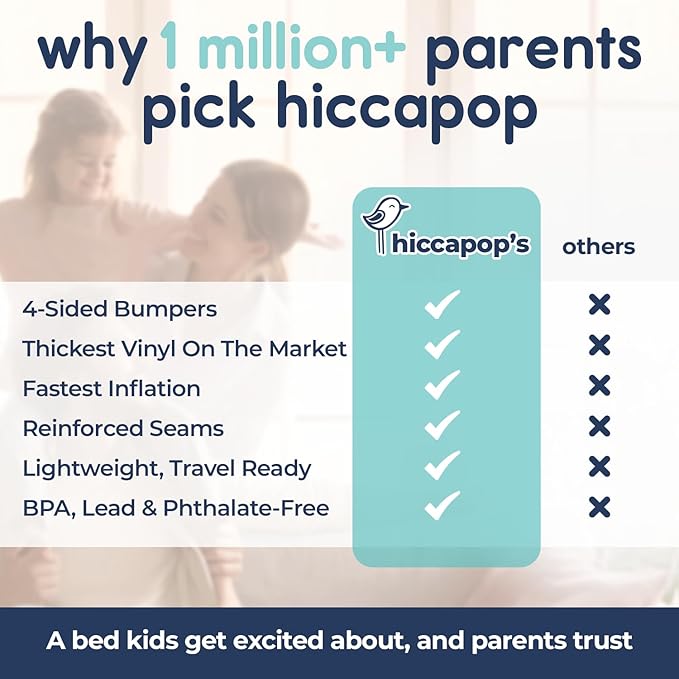 why 1 million+ parents pick hiccapop

| | hiccapop's | others |
|---|---|---|
| 4-Sided Bumpers | ✓ | ✗ |
| Thickest Vinyl On The Market | ✓ | ✗ |
| Fastest Inflation | ✓ | ✗ |
| Reinforced Seams | ✓ | ✗ |
| Lightweight, Travel Ready | ✓ | ✗ |
| BPA, Lead & Phthalate-Free | ✓ | ✗ |

A bed kids get excited about, and parents trust